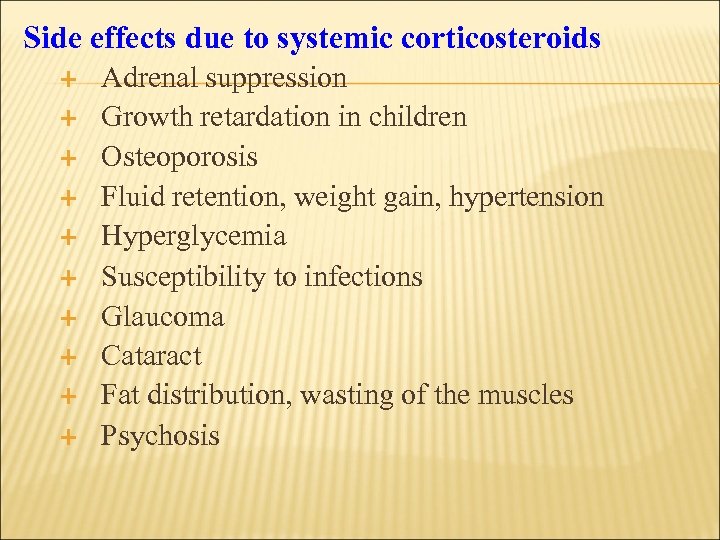 Side effects due to systemic corticosteroids

+ Adrenal suppression
+ Growth retardation in children
+ Osteoporosis
+ Fluid retention, weight gain, hypertension
+ Hyperglycemia
+ Susceptibility to infections
+ Glaucoma
+ Cataract
+ Fat distribution, wasting of the muscles
+ Psychosis